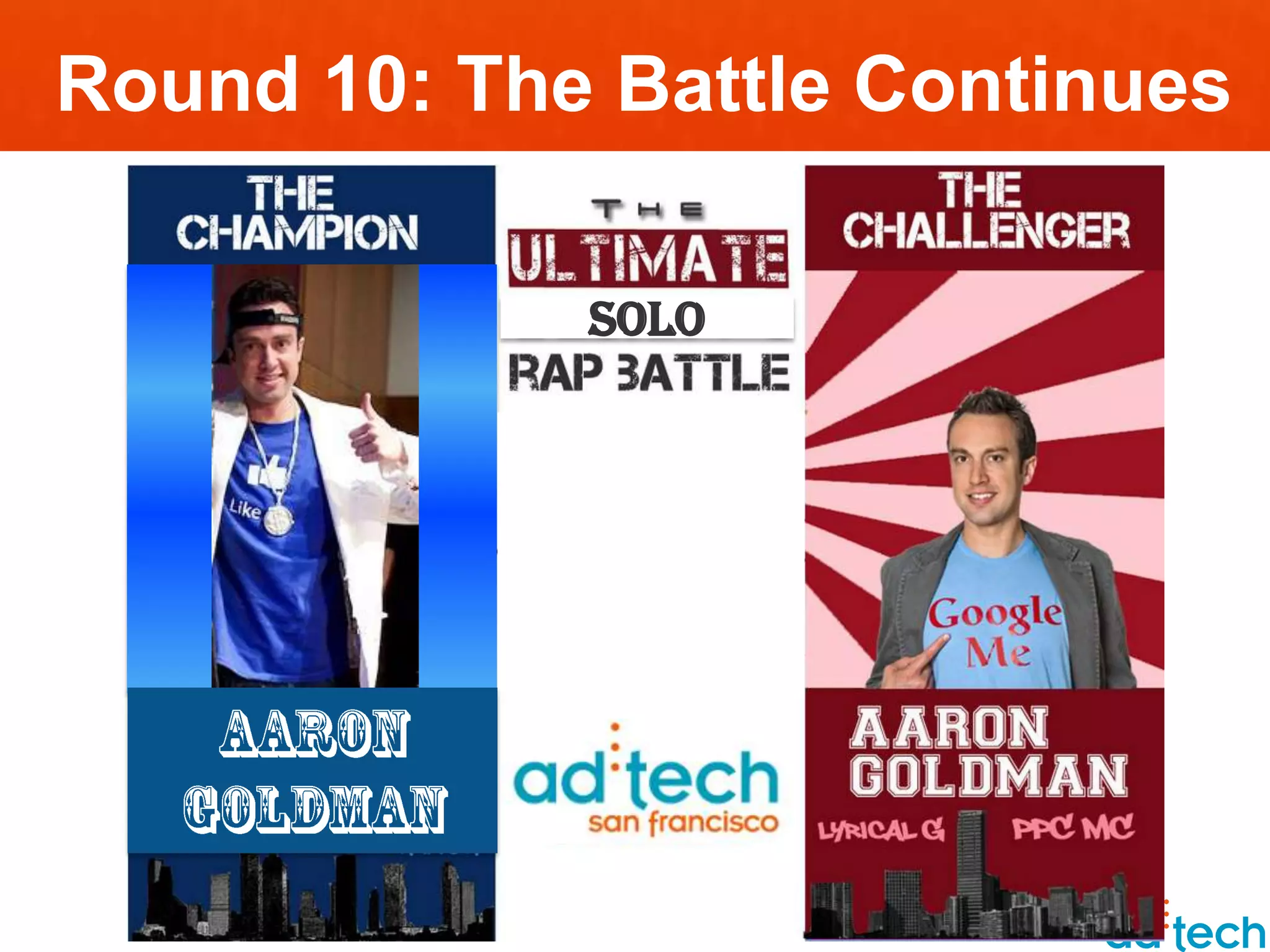 Round 10: The Battle Continues

THE CHAMPION

Like

AARON GOLDMAN

THE ULTIMATE SOLO RAP BATTLE

ad:tech san francisco

THE CHALLENGER

Google Me

AARON GOLDMAN

LYRICAL G PPC MC

ad:tech